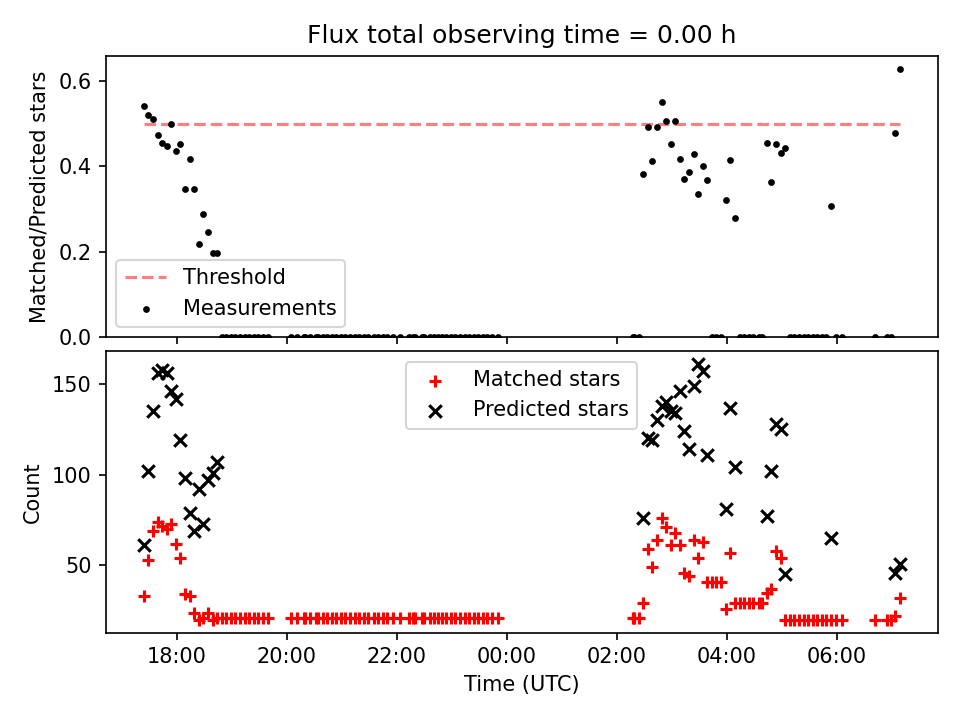 Flux total observing time = 0.00 h

Matched/Predicted stars
0.6
0.4
0.2
0.0

Threshold
Measurements

Count
150
100
50

Matched stars
Predicted stars

18:00
20:00
22:00
00:00
02:00
04:00
06:00
Time (UTC)